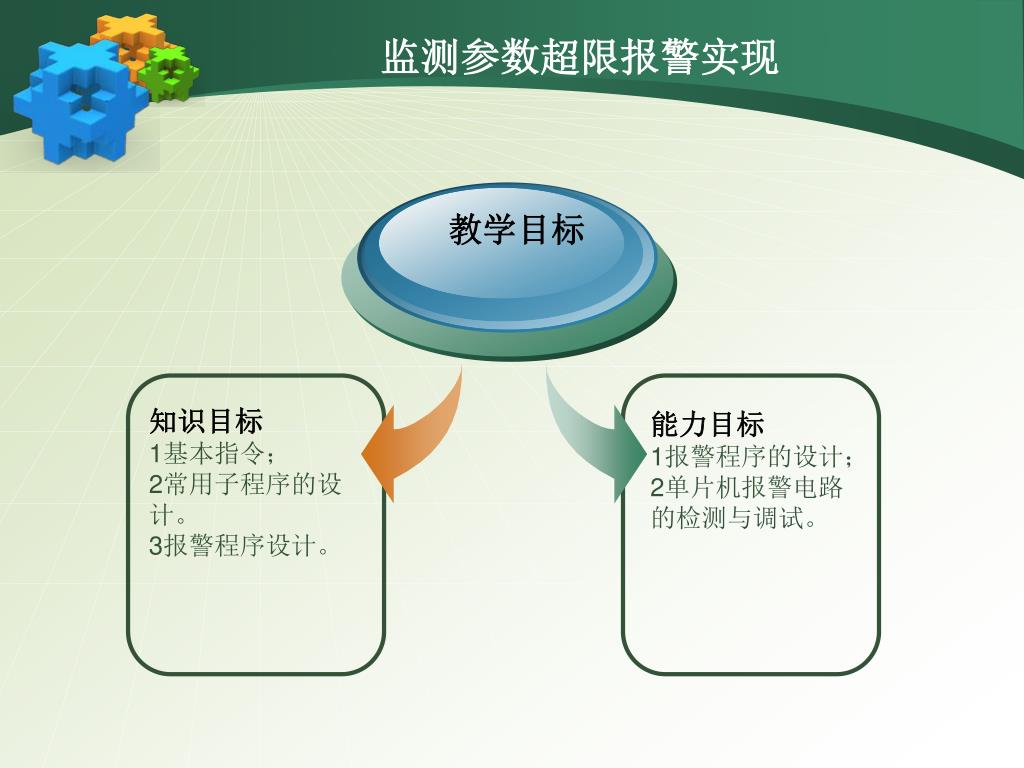 监测参数超限报警实现

教学目标

知识目标
1基本指令；
2常用子程序的设计。
3报警程序设计。

能力目标
1报警程序的设计；
2单片机报警电路的检测与调试。